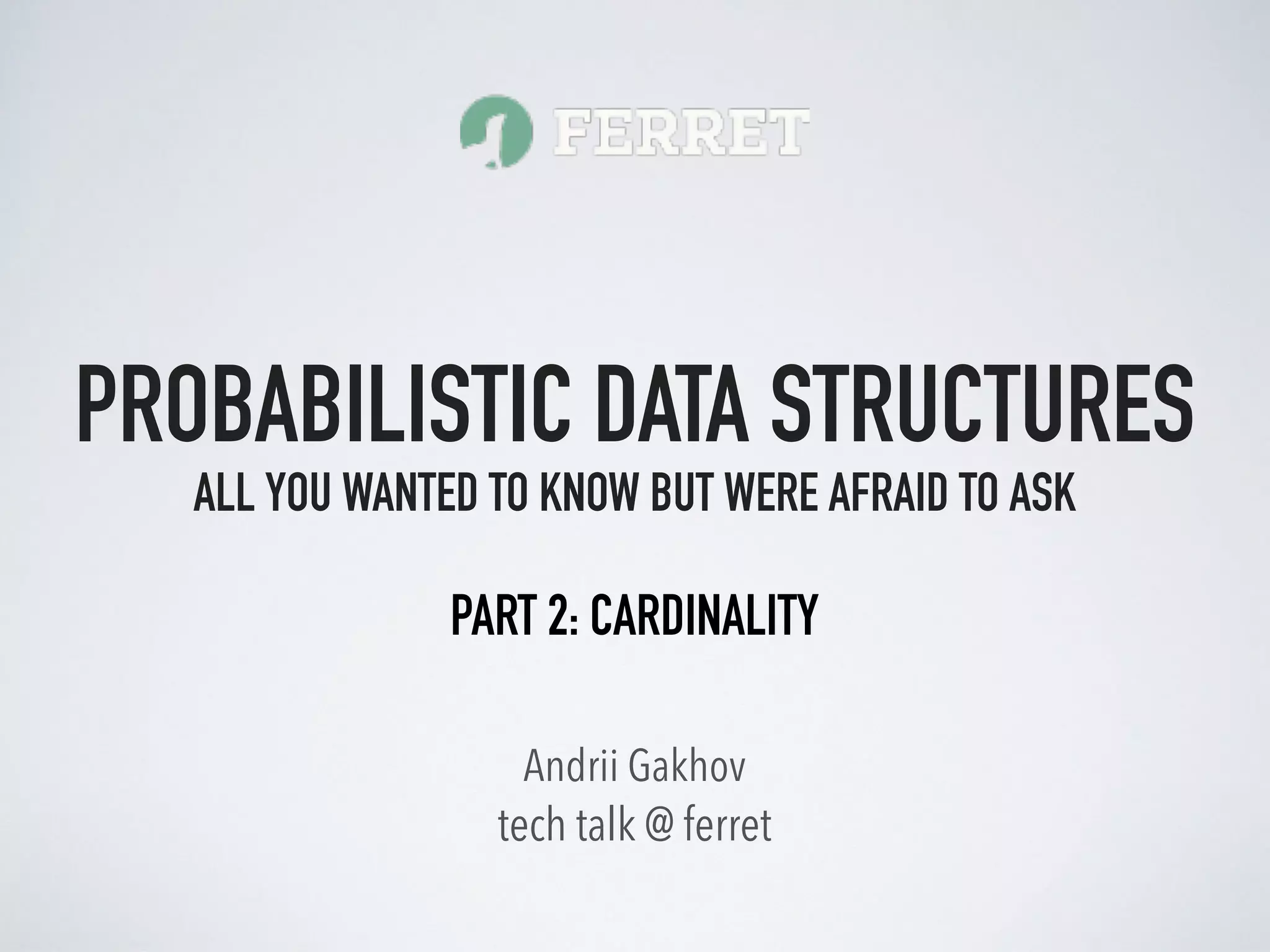 FERRET

PROBABILISTIC DATA STRUCTURES
ALL YOU WANTED TO KNOW BUT WERE AFRAID TO ASK

PART 2: CARDINALITY

Andrii Gakhov
tech talk @ ferret